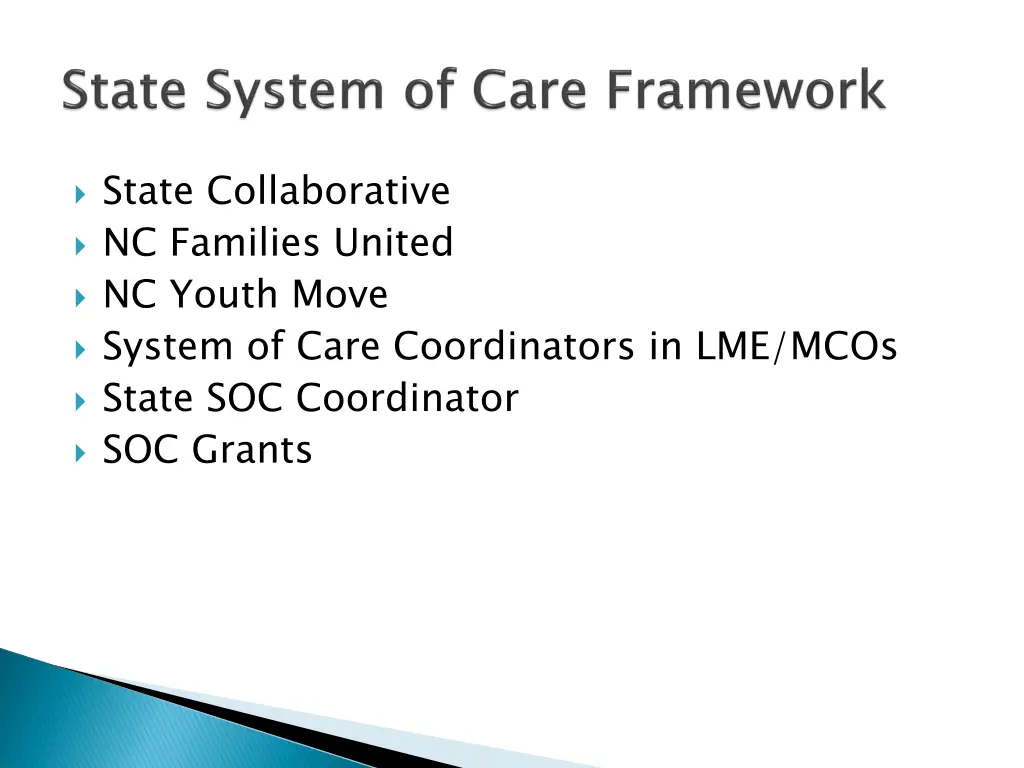 State System of Care Framework

State Collaborative
NC Families United
NC Youth Move
System of Care Coordinators in LME/MCOs
State SOC Coordinator
SOC Grants